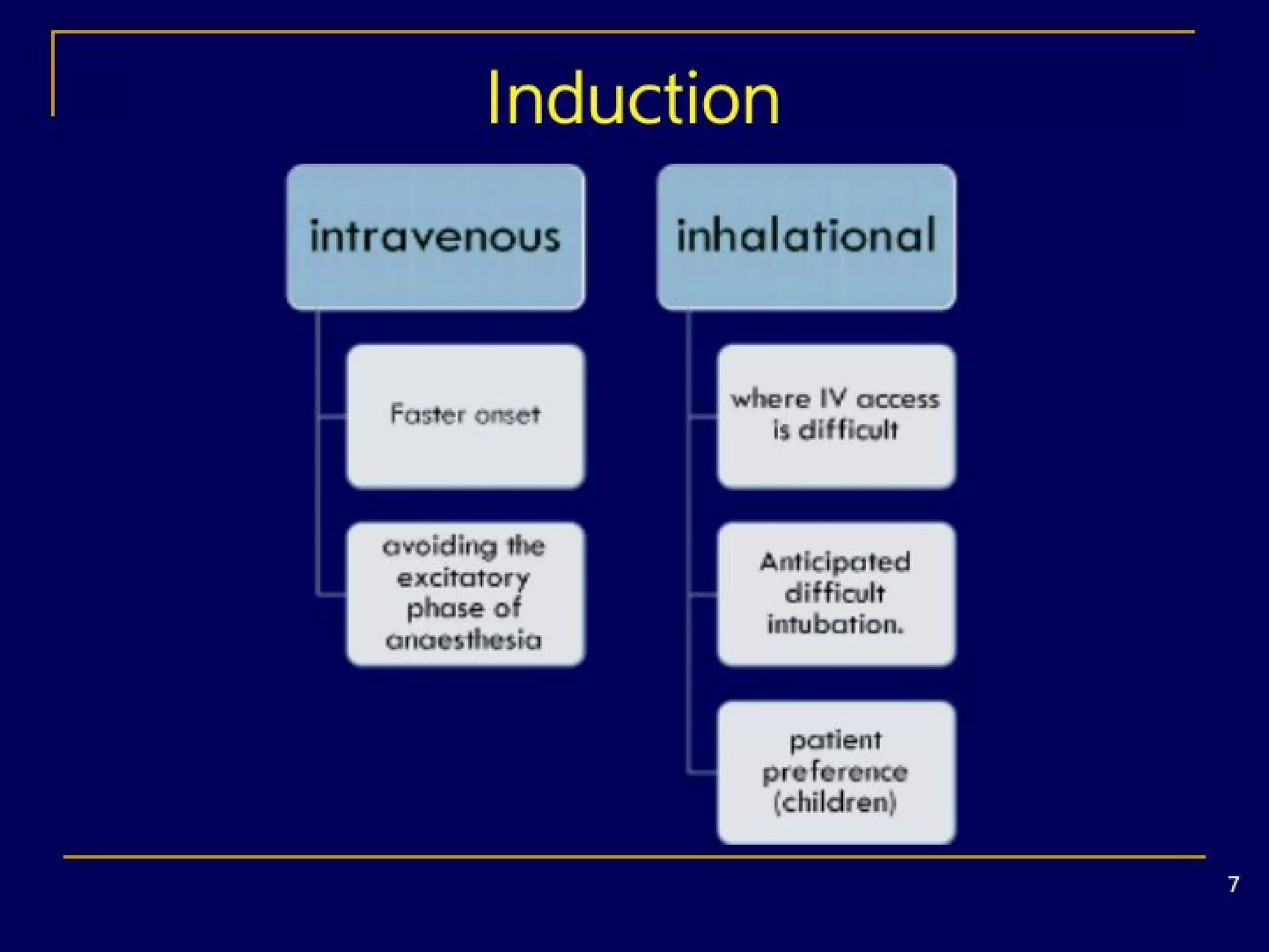 Induction

intravenous

Faster onset

avoiding the excitatory phase of anaesthesia

inhalational

where IV access is difficult

Anticipated difficult intubation.

patient preference (children)

7